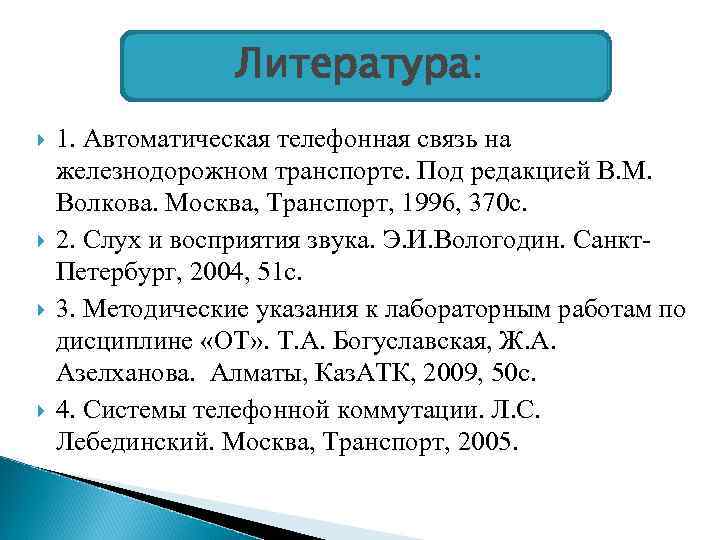 Литература:

1. Автоматическая телефонная связь на железнодорожном транспорте. Под редакцией В.М. Волкова. Москва, Транспорт, 1996, 370с.

2. Слух и восприятия звука. Э.И.Вологодин. Санкт-Петербург, 2004, 51с.

3. Методические указания к лабораторным работам по дисциплине «ОТ». Т.А. Богуславская, Ж.А. Азелханова. Алматы, КазАТК, 2009, 50с.

4. Системы телефонной коммутации. Л.С. Лебединский. Москва, Транспорт, 2005.